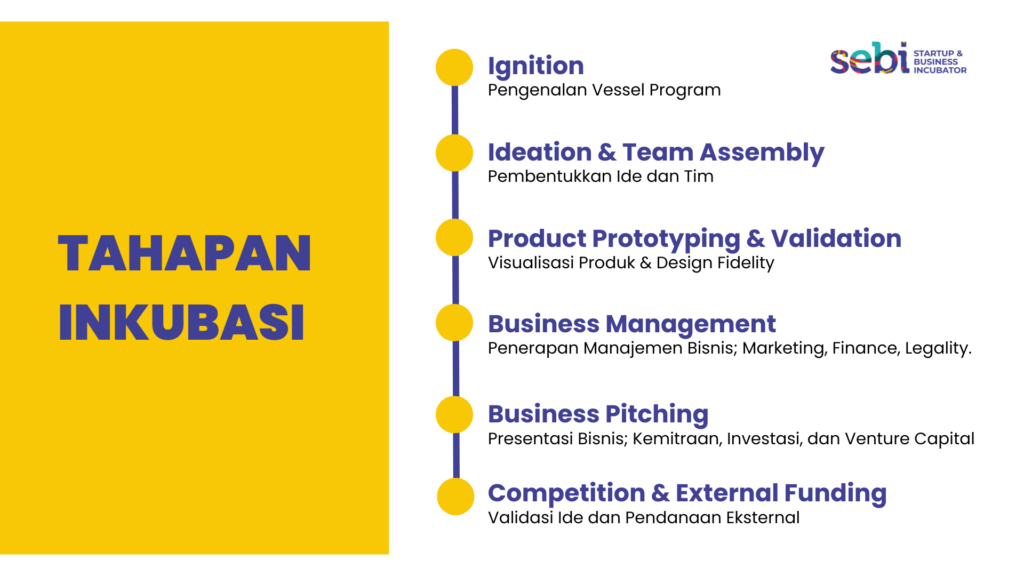 TAHAPAN INKUBASI

sebi STARTUP & BUSINESS INCUBATOR

Ignition
Pengenalan Vessel Program

Ideation & Team Assembly
Pembentukkan Ide dan Tim

Product Prototyping & Validation
Visualisasi Produk & Design Fidelity

Business Management
Penerapan Manajemen Bisnis; Marketing, Finance, Legality.

Business Pitching
Presentasi Bisnis; Kemitraan, Investasi, dan Venture Capital

Competition & External Funding
Validasi Ide dan Pendanaan Eksternal